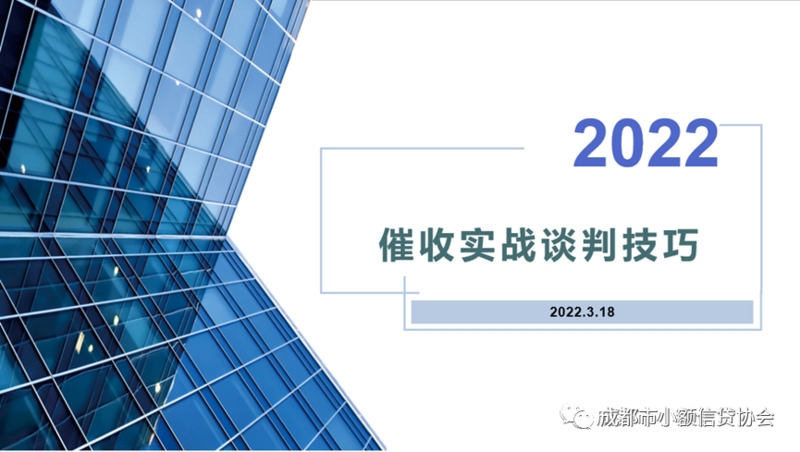 2022

催收实战谈判技巧

2022.3.18

成都市小额信贷协会